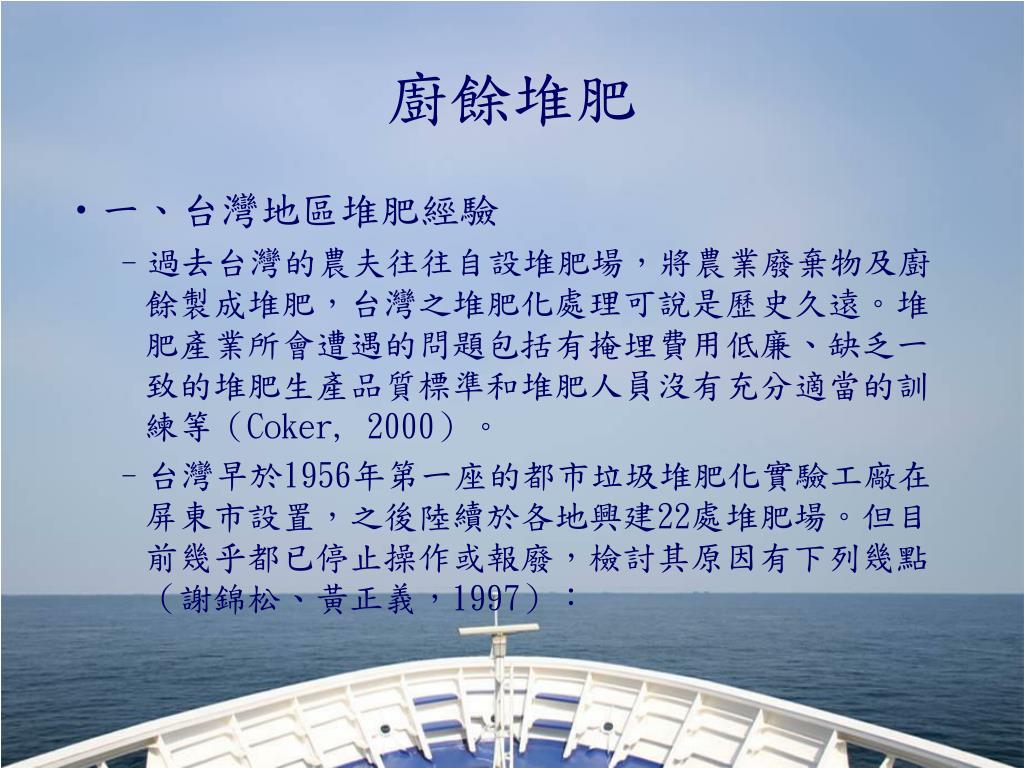 廚餘堆肥

• 一、台灣地區堆肥經驗

– 過去台灣的農夫往往自設堆肥場，將農業廢棄物及廚餘製成堆肥，台灣之堆肥化處理可說是歷史久遠。堆肥產業所會遭遇的問題包括有掩埋費用低廉、缺乏一致的堆肥生產品質標準和堆肥人員沒有充分適當的訓練等（Coker, 2000）。

– 台灣早於1956年第一座的都市垃圾堆肥化實驗工廠在屏東市設置，之後陸續於各地興建22處堆肥場。但目前幾乎都已停止操作或報廢，檢討其原因有下列幾點（謝錦松、黃正義，1997）：